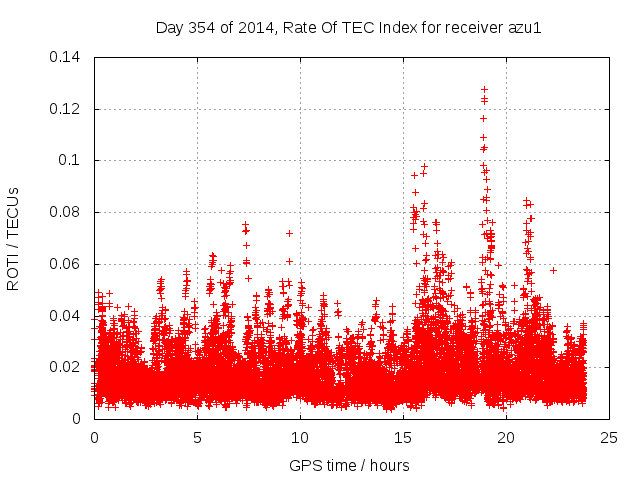 Day 354 of 2014, Rate Of TEC Index for receiver azu1

ROTI / TECUs

0.14
0.12
0.1
0.08
0.06
0.04
0.02
0

0
5
10
15
20
25

GPS time / hours